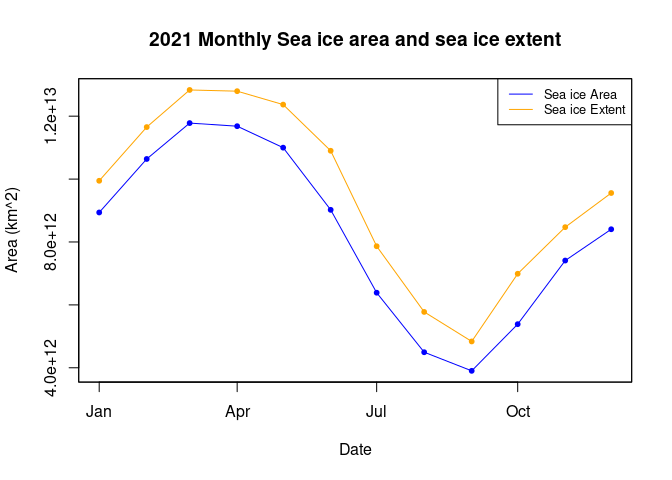 2021 Monthly Sea ice area and sea ice extent

Sea ice Area
Sea ice Extent

Area (km^2)

1.2e+13
8.0e+12
4.0e+12

Jan
Apr
Jul
Oct

Date